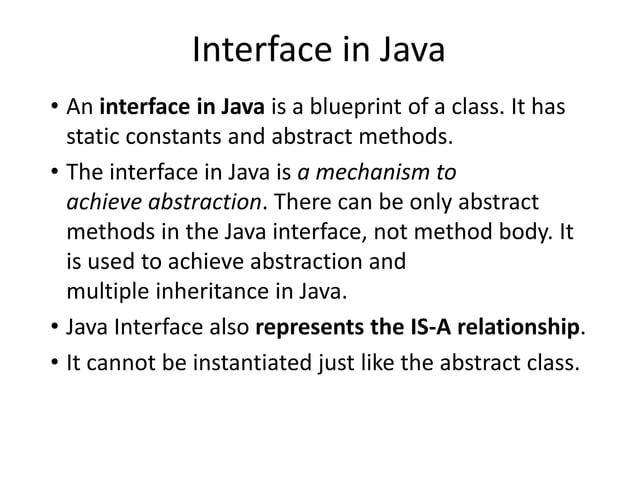 Interface in Java

• An interface in Java is a blueprint of a class. It has static constants and abstract methods.

• The interface in Java is a mechanism to achieve abstraction. There can be only abstract methods in the Java interface, not method body. It is used to achieve abstraction and multiple inheritance in Java.

• Java Interface also represents the IS-A relationship.

• It cannot be instantiated just like the abstract class.